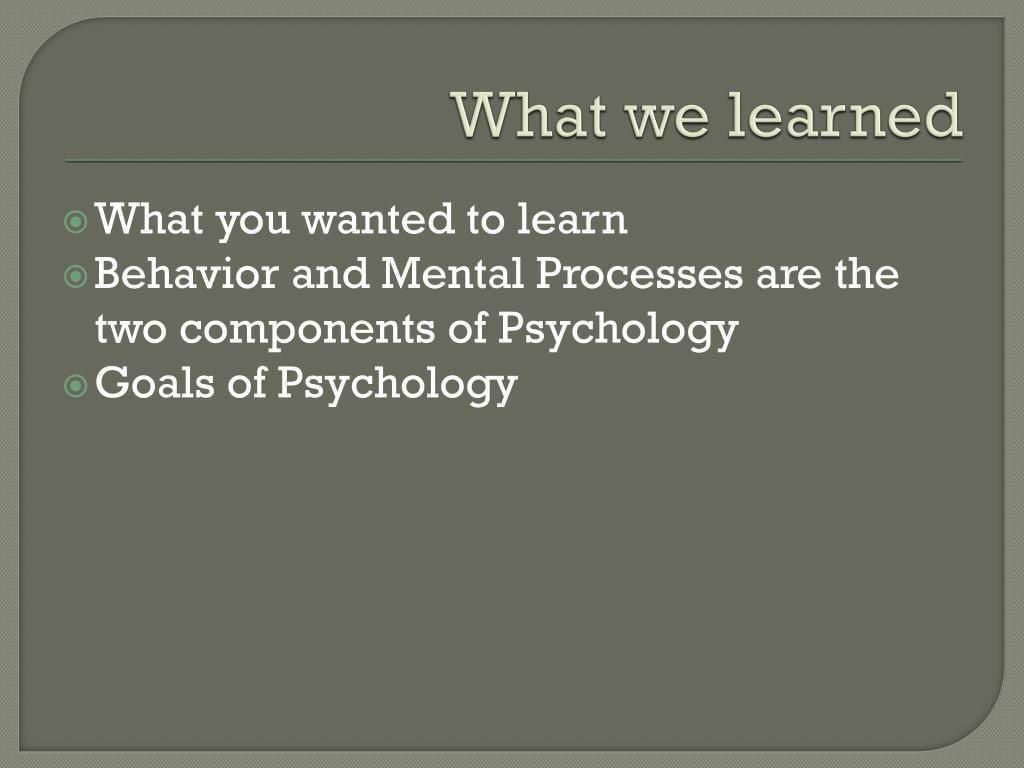 What we learned

What you wanted to learn
Behavior and Mental Processes are the two components of Psychology
Goals of Psychology